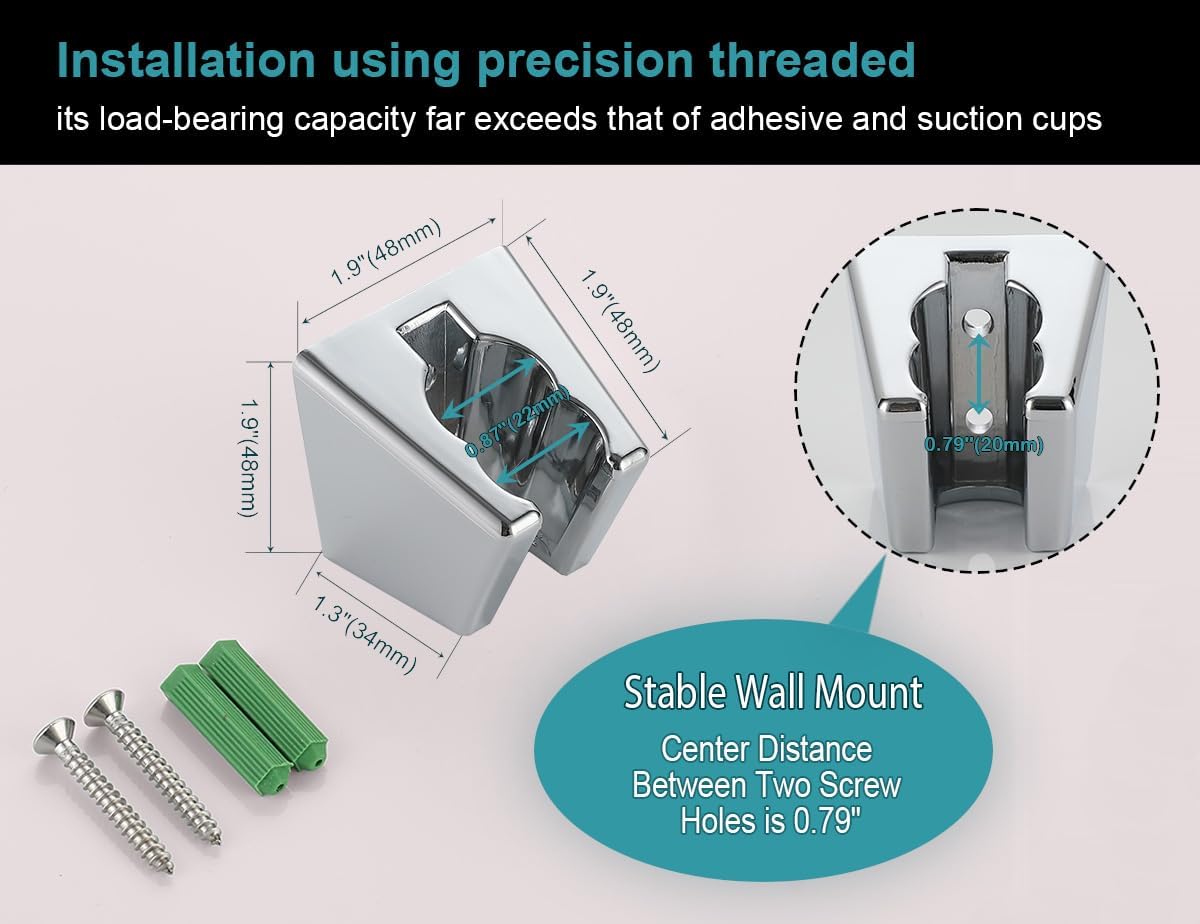 Installation using precision threaded
its load-bearing capacity far exceeds that of adhesive and suction cups

1.9"(48mm)
1.9"(48mm)
1.9"(48mm)
0.87"(22mm)
1.3"(34mm)
0.79"(20mm)

Stable Wall Mount
Center Distance Between Two Screw Holes is 0.79"